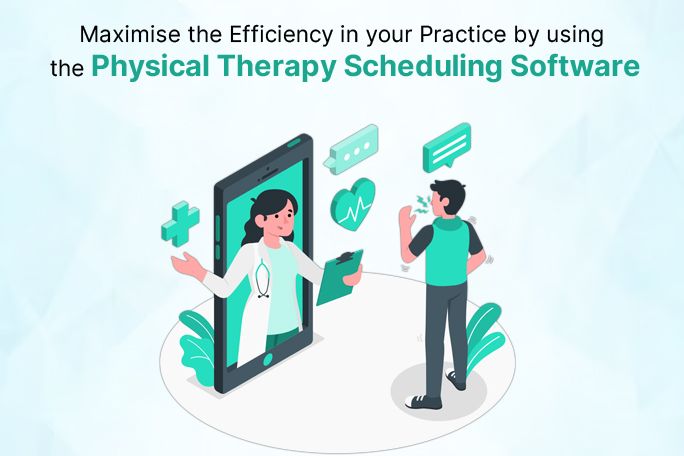 Maximise the Efficiency in your Practice by using the Physical Therapy Scheduling Software